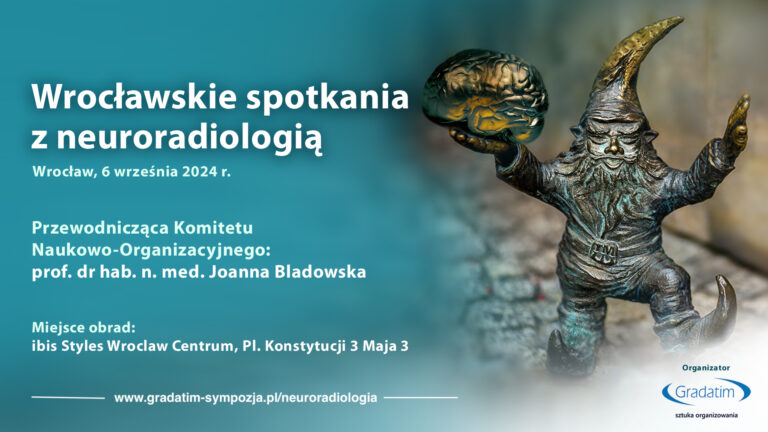 Wrocławskie spotkania z neuroradiologią

Wrocław, 6 września 2024 r.

Przewodnicząca Komitetu Naukowo-Organizacyjnego:
prof. dr hab. n. med. Joanna Bladowska

Miejsce obrad:
ibis Styles Wroclaw Centrum, Pl. Konstytucji 3 Maja 3

www.gradatim-sympozja.pl/neuroradiologia

Organizator
Gradatim
sztuka organizowania